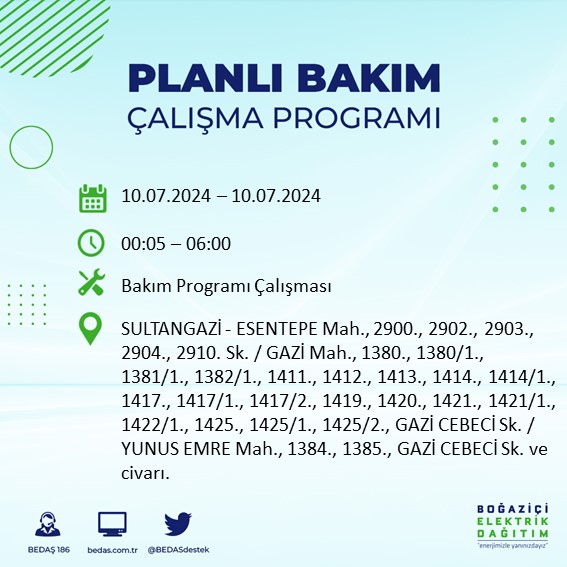 PLANLI BAKIM
ÇALIŞMA PROGRAMI

10.07.2024 – 10.07.2024

00:05 – 06:00

Bakım Programı Çalışması

SULTANGAZİ - ESENTEPE Mah., 2900., 2902., 2903., 2904., 2910. Sk. / GAZİ Mah., 1380., 1380/1., 1381/1., 1382/1., 1411., 1412., 1413., 1414., 1414/1., 1417., 1417/1., 1417/2., 1419., 1420., 1421., 1421/1., 1422/1., 1425., 1425/1., 1425/2., GAZİ CEBECİ Sk. / YUNUS EMRE Mah., 1384., 1385., GAZİ CEBECİ Sk. ve civarı.

BEDAŞ 186
bedas.com.tr
@BEDASdestek

BOĞAZİÇİ
ELEKTRİK
DAĞITIM
"enerjimizle yanınızdayız"